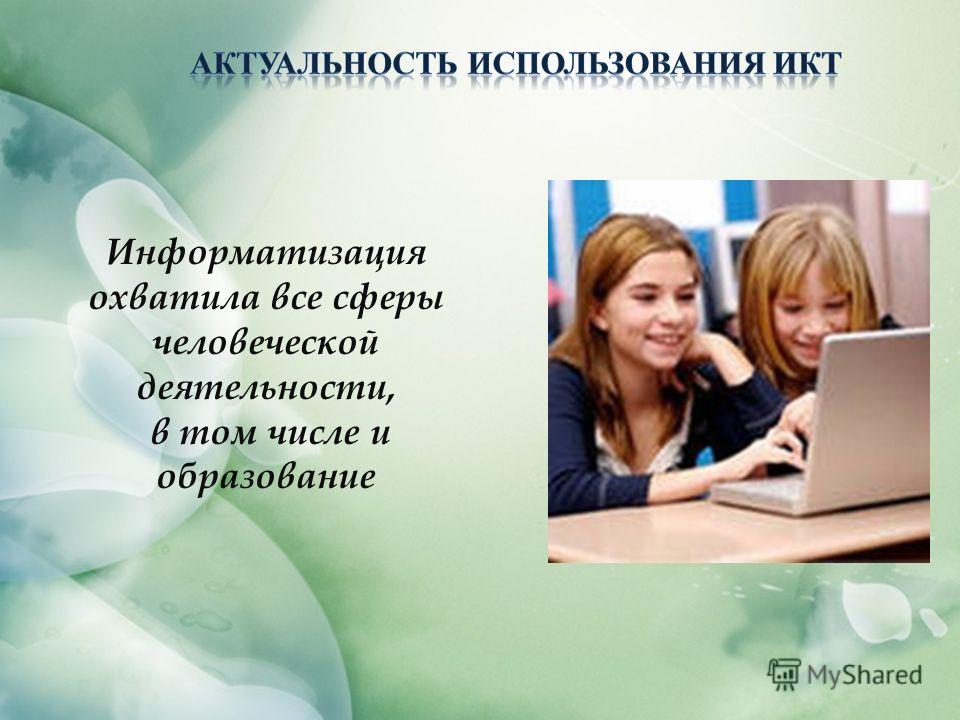 АКТУАЛЬНОСТЬ ИСПОЛЬЗОВАНИЯ ИКТ

Информатизация охватила все сферы человеческой деятельности, в том числе и образование

MyShared